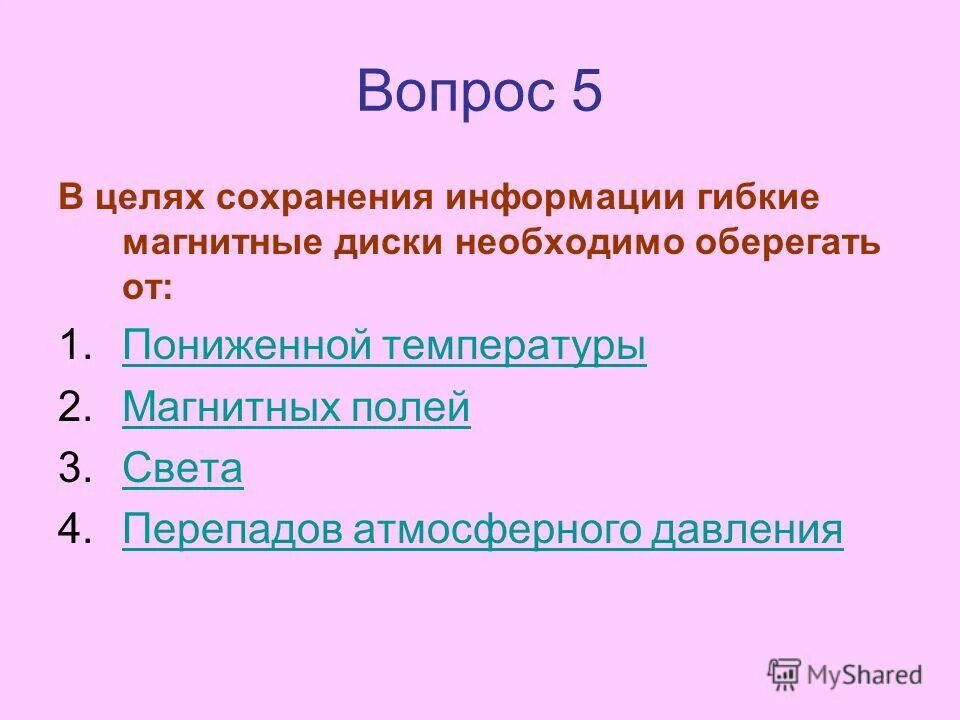 Вопрос 5

В целях сохранения информации гибкие магнитные диски необходимо оберегать от:

1. Пониженной температуры
2. Магнитных полей
3. Света
4. Перепадов атмосферного давления

MyShared